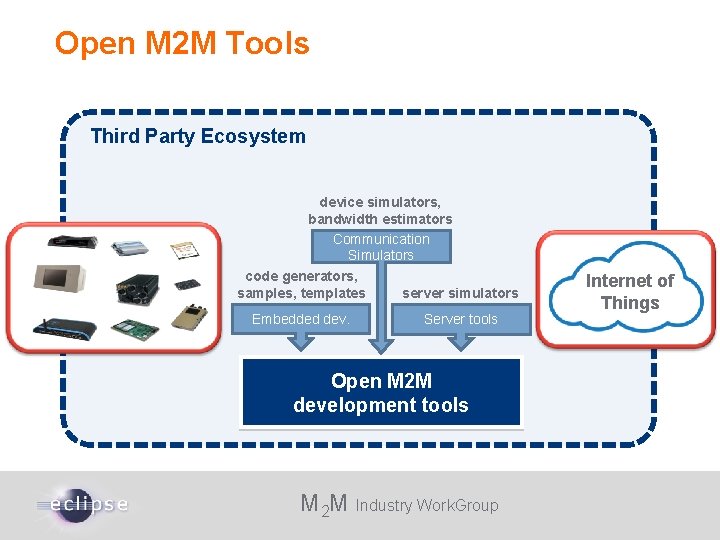 Open M2M Tools

Third Party Ecosystem

device simulators, bandwidth estimators

Communication Simulators

code generators, samples, templates

Embedded dev.

server simulators

Server tools

Internet of Things

Open M2M development tools

eclipse

$M_2M$ Industry WorkGroup